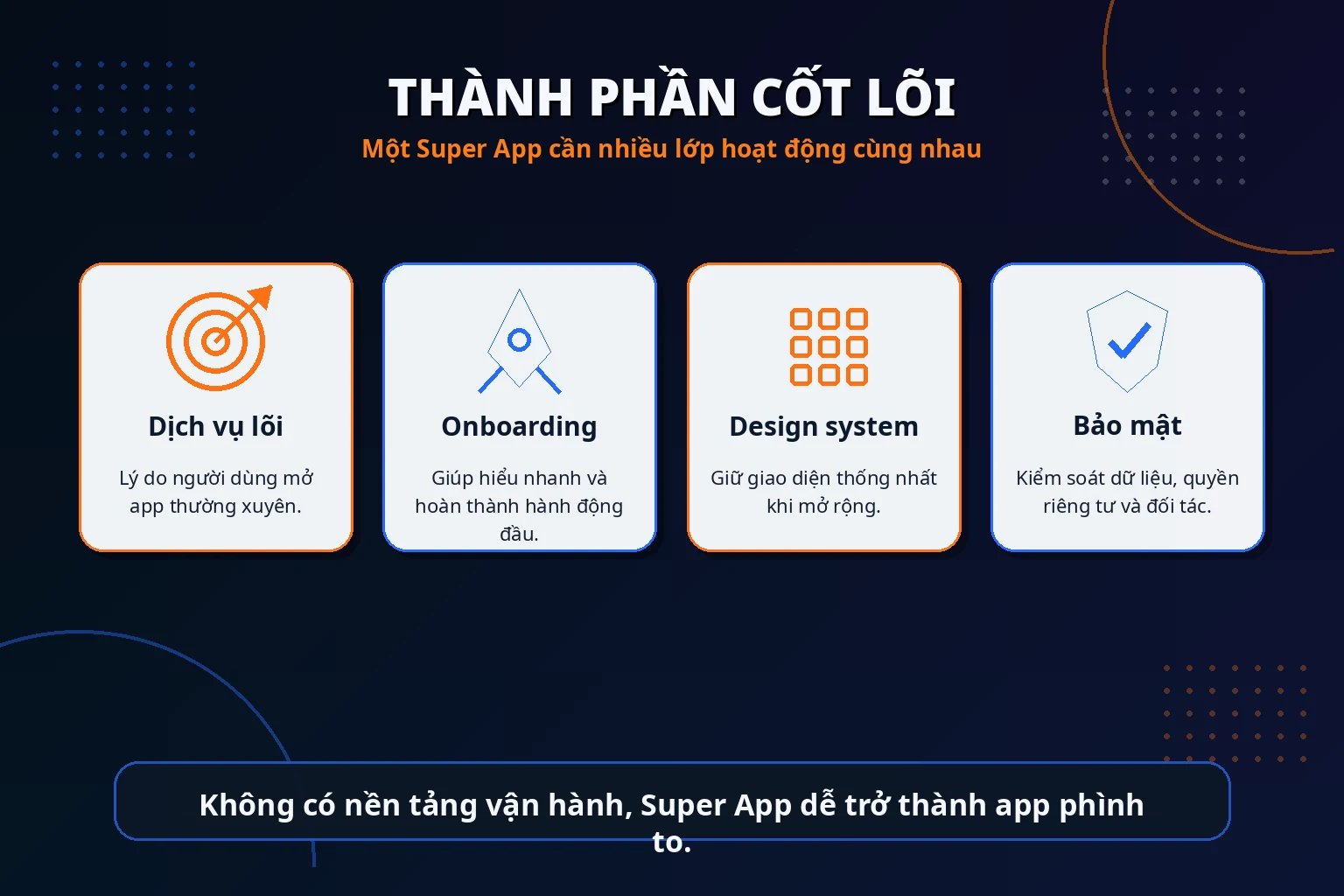 THÀNH PHẦN CỐT LÕI

Một Super App cần nhiều lớp hoạt động cùng nhau

Dịch vụ lõi

Lý do người dùng mở app thường xuyên.

Onboarding

Giúp hiểu nhanh và hoàn thành hành động đầu.

Design system

Giữ giao diện thống nhất khi mở rộng.

Bảo mật

Kiểm soát dữ liệu, quyền riêng tư và đối tác.

Không có nền tảng vận hành, Super App dễ trở thành app phình to.